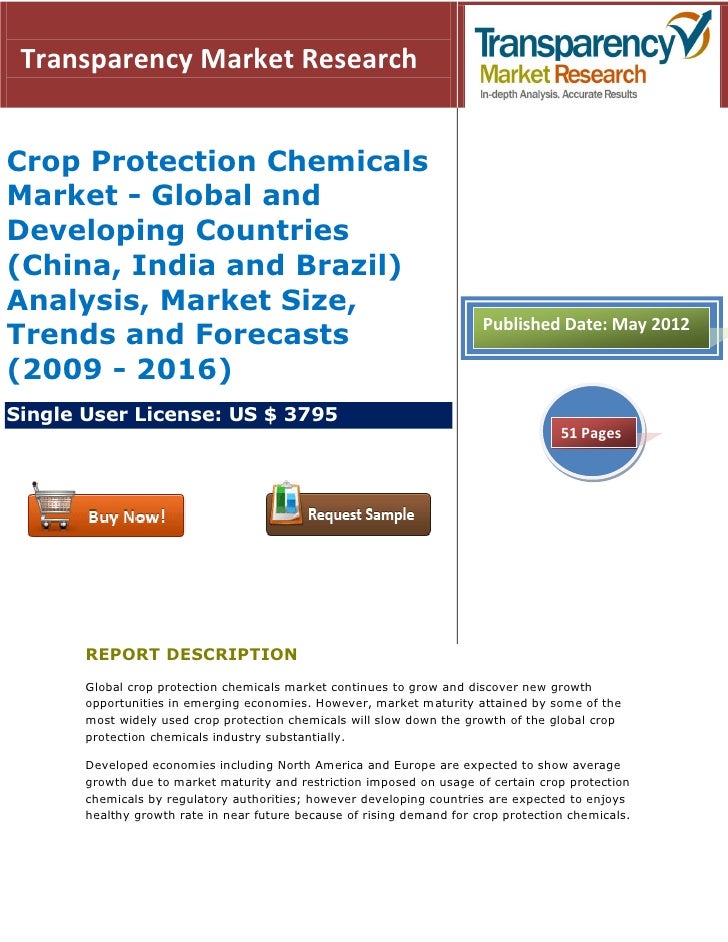 Transparency Market Research

Transparency Market Research
In-depth Analysis. Accurate Results

Crop Protection Chemicals Market - Global and Developing Countries (China, India and Brazil) Analysis, Market Size, Trends and Forecasts (2009 - 2016)

Published Date: May 2012

Single User License: US $ 3795

51 Pages

Buy Now!

Request Sample

REPORT DESCRIPTION

Global crop protection chemicals market continues to grow and discover new growth opportunities in emerging economies. However, market maturity attained by some of the most widely used crop protection chemicals will slow down the growth of the global crop protection chemicals industry substantially.

Developed economies including North America and Europe are expected to show average growth due to market maturity and restriction imposed on usage of certain crop protection chemicals by regulatory authorities; however developing countries are expected to enjoys healthy growth rate in near future because of rising demand for crop protection chemicals.